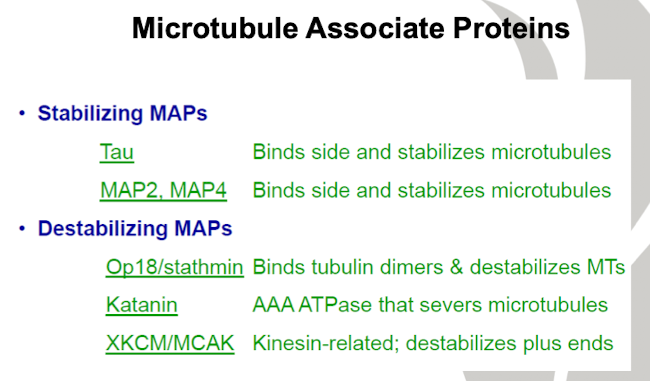 Microtubule Associate Proteins

• Stabilizing MAPs

Tau Binds side and stabilizes microtubules

MAP2, MAP4 Binds side and stabilizes microtubules

• Destabilizing MAPs

Op18/stathmin Binds tubulin dimers & destabilizes MTs

Katanin AAA ATPase that severs microtubules

XKCM/MCAK Kinesin-related; destabilizes plus ends